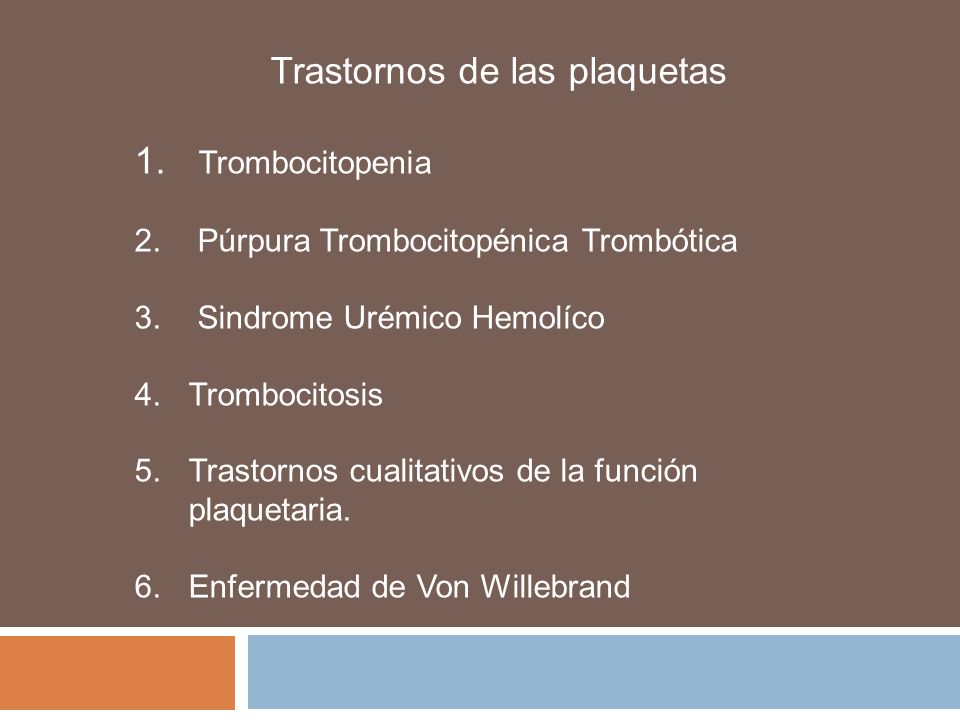 Trastornos de las plaquetas

1. Trombocitopenia

2. Púrpura Trombocitopénica Trombótica

3. Sindrome Urémico Hemolíco

4. Trombocitosis

5. Trastornos cualitativos de la función plaquetaria.

6. Enfermedad de Von Willebrand